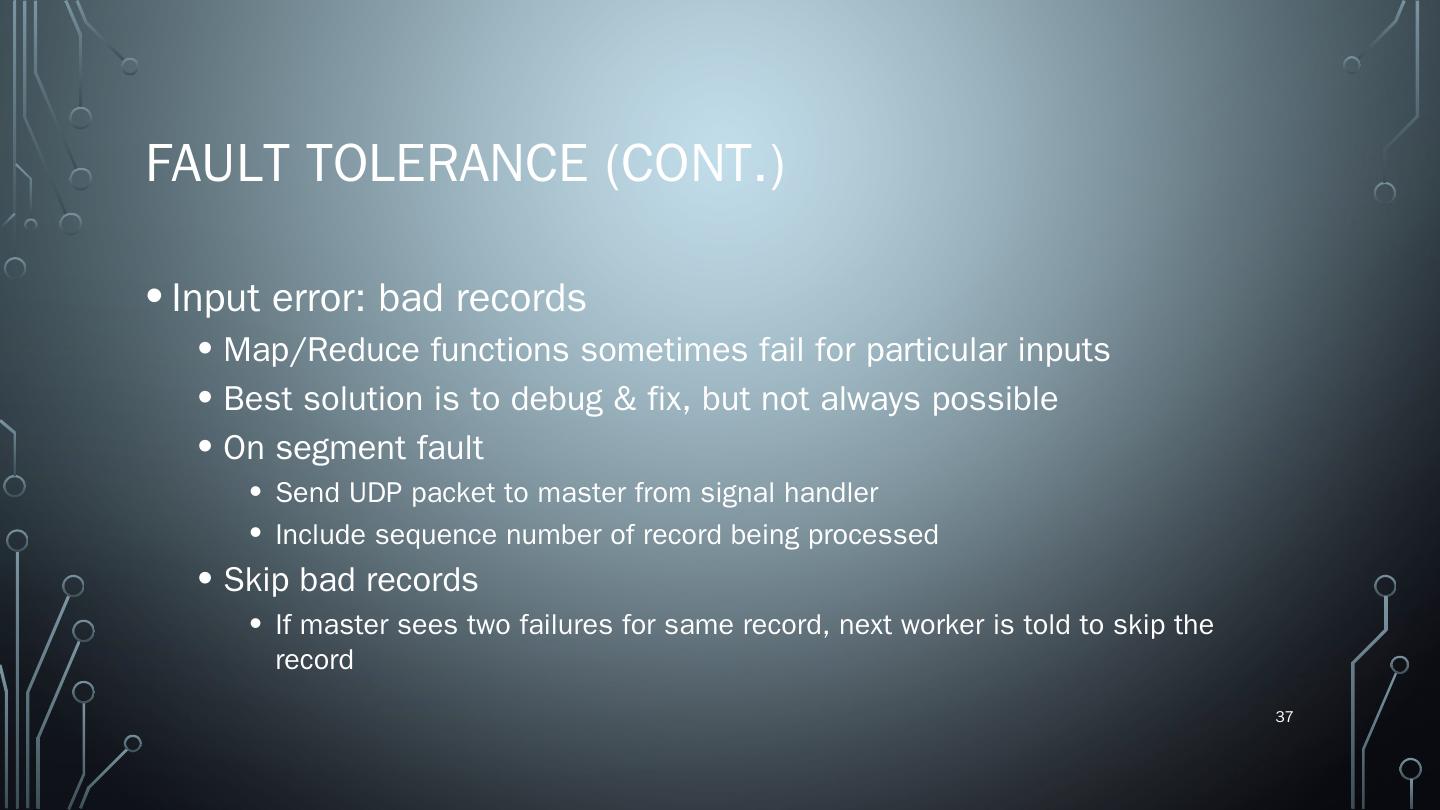 FAULT TOLERANCE (CONT.)

• Input error: bad records
• Map/Reduce functions sometimes fail for particular inputs
• Best solution is to debug & fix, but not always possible
• On segment fault
• Send UDP packet to master from signal handler
• Include sequence number of record being processed
• Skip bad records
• If master sees two failures for same record, next worker is told to skip the record

37